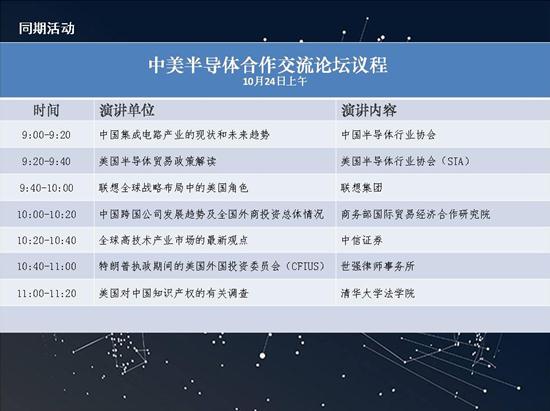 同期活动

中美半导体合作交流论坛议程
10月24日上午

| 时间 | 演讲单位 | 演讲内容 |
|---|---|---|
| 9:00-9:20 | 中国集成电路产业的现状和未来趋势 | 中国半导体行业协会 |
| 9:20-9:40 | 美国半导体贸易政策解读 | 美国半导体行业协会（SIA） |
| 9:40-10:00 | 联想全球战略布局中的美国角色 | 联想集团 |
| 10:00-10:20 | 中国跨国公司发展趋势及全国外商投资总体情况 | 商务部国际贸易经济合作研究院 |
| 10:20-10:40 | 全球高技术产业市场的最新观点 | 中信证券 |
| 10:40-11:00 | 特朗普执政期间的美国外国投资委员会（CFIUS） | 世强律师事务所 |
| 11:00-11:20 | 美国对中国知识产权的有关调查 | 清华大学法学院 |